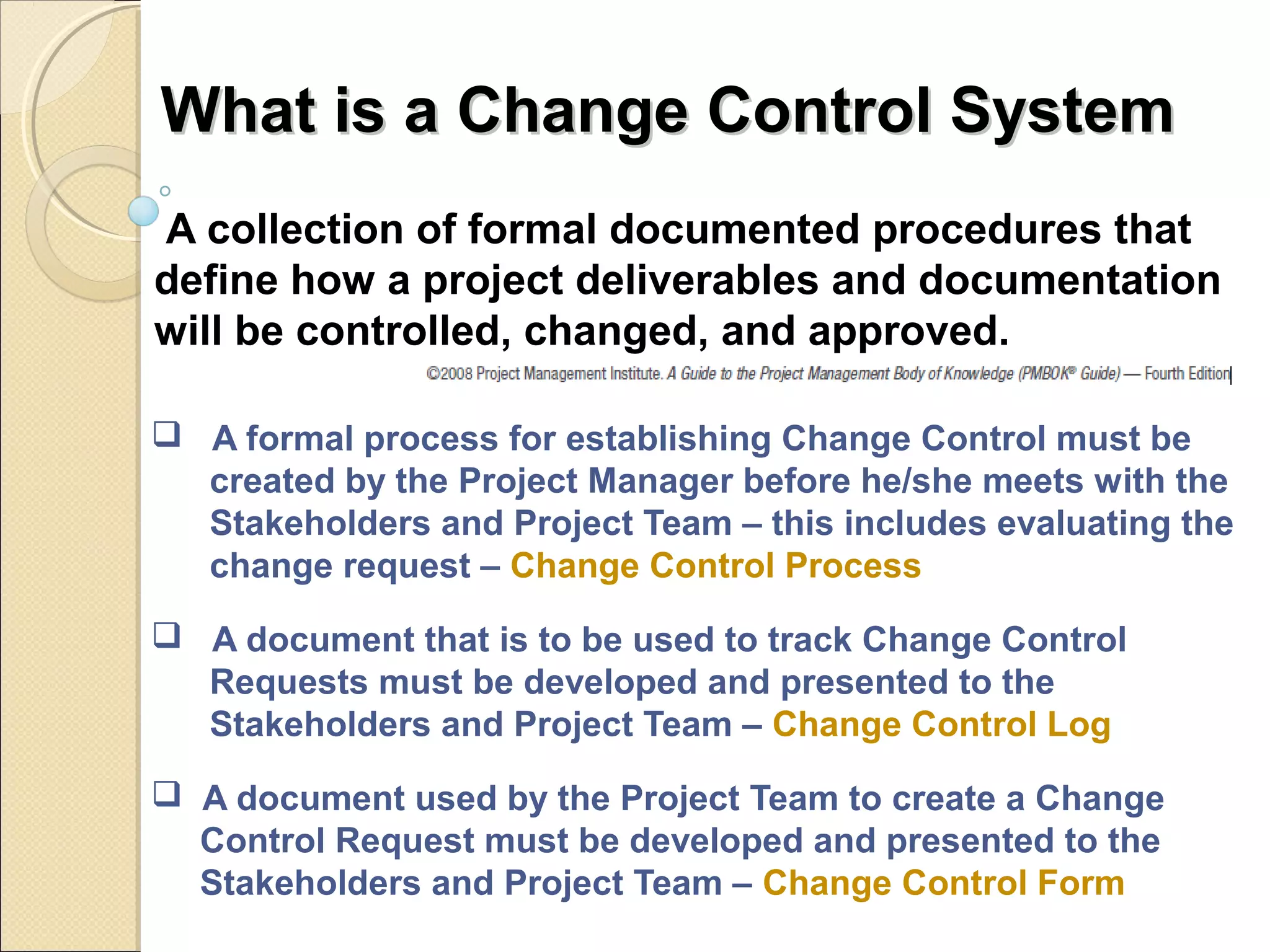 What is a Change Control System

A collection of formal documented procedures that define how a project deliverables and documentation will be controlled, changed, and approved.

©2008 Project Management Institute. A Guide to the Project Management Body of Knowledge (PMBOK® Guide) — Fourth Edition

❑ A formal process for establishing Change Control must be created by the Project Manager before he/she meets with the Stakeholders and Project Team – this includes evaluating the change request – Change Control Process

❑ A document that is to be used to track Change Control Requests must be developed and presented to the Stakeholders and Project Team – Change Control Log

❑ A document used by the Project Team to create a Change Control Request must be developed and presented to the Stakeholders and Project Team – Change Control Form